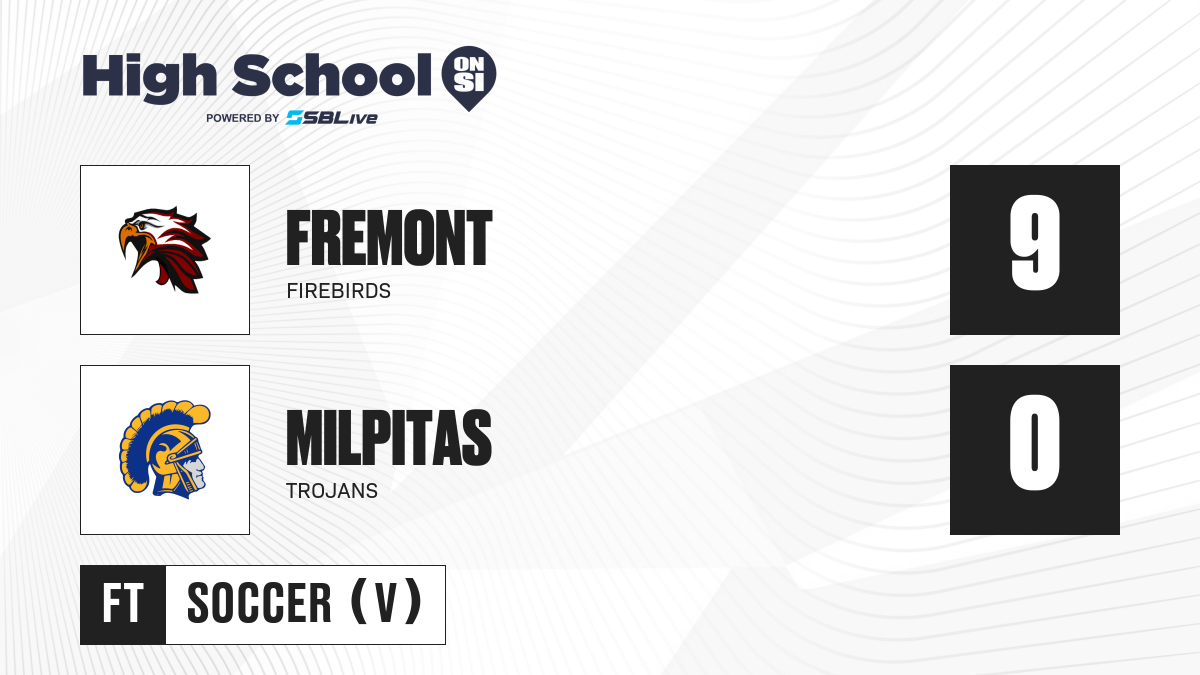 High School ON SI
POWERED BY SBLive

FREMONT
FIREBIRDS
9

MILPITAS
TROJANS
0

FT SOCCER (V)